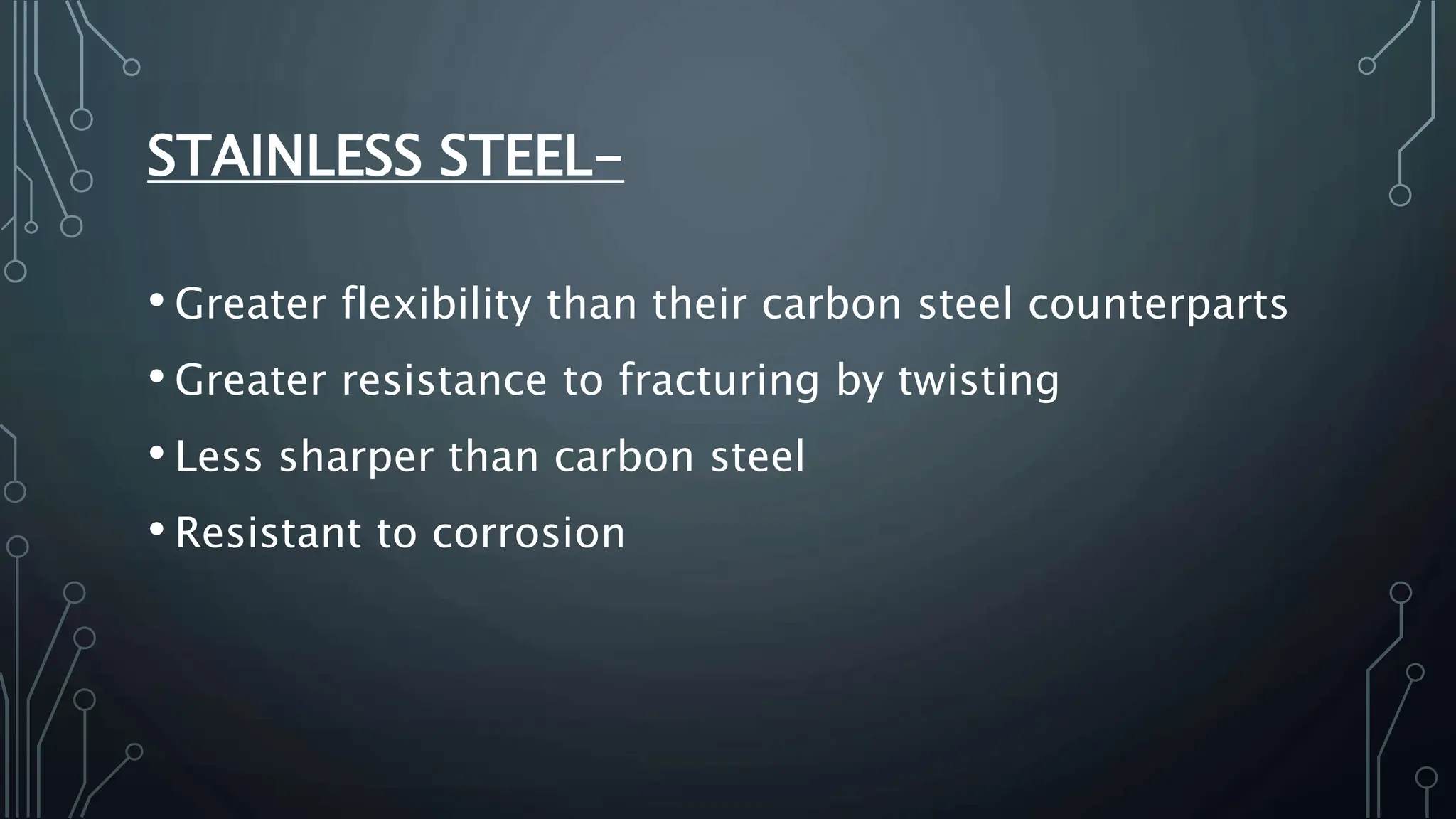 STAINLESS STEEL-

• Greater flexibility than their carbon steel counterparts
• Greater resistance to fracturing by twisting
• Less sharper than carbon steel
• Resistant to corrosion